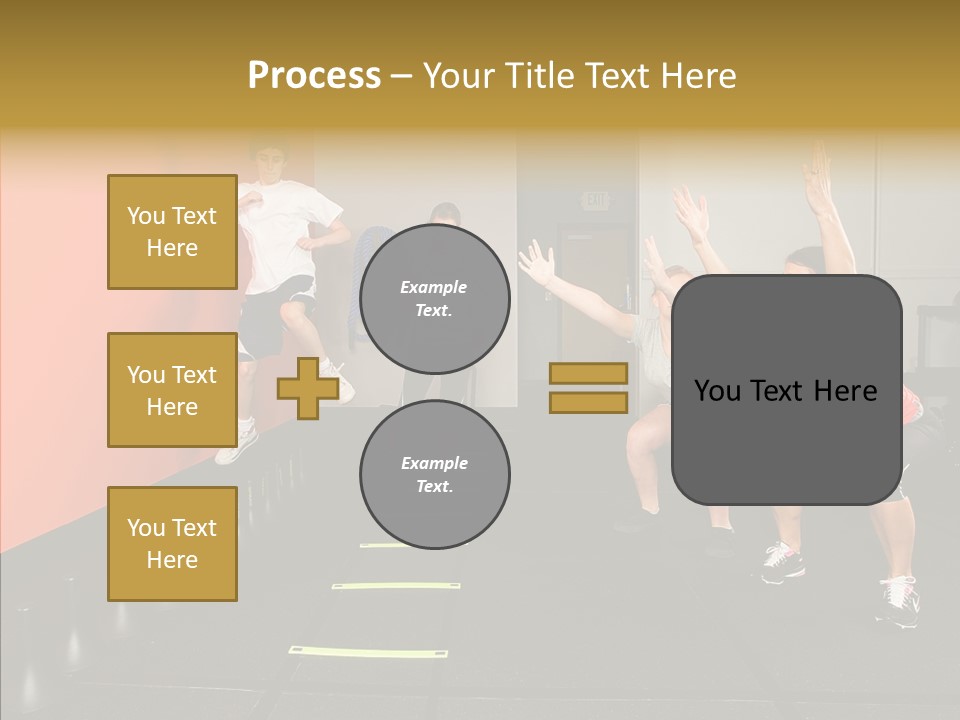 Process – Your Title Text Here

You Text Here

You Text Here

You Text Here

Example Text.

Example Text.

You Text Here